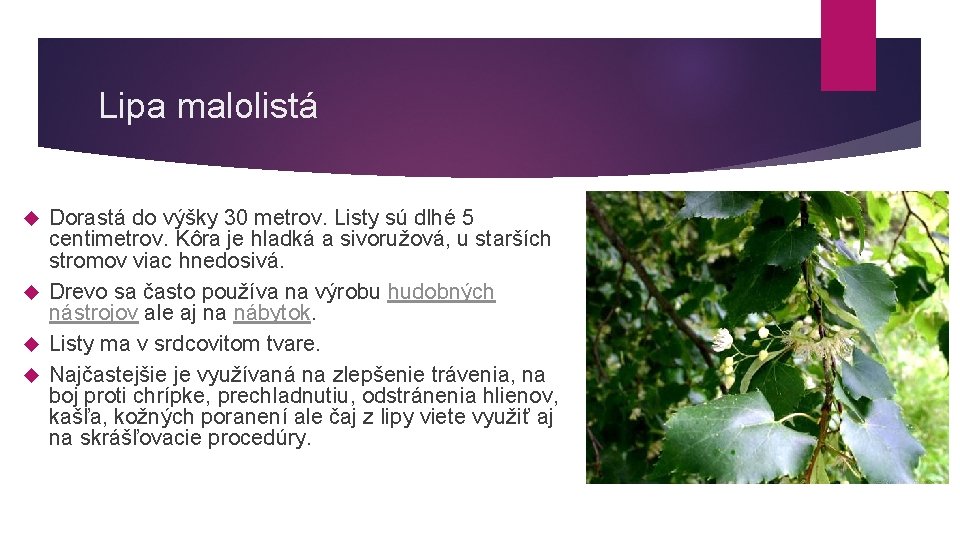 Lipa malolistá

Dorastá do výšky 30 metrov. Listy sú dlhé 5 centimetrov. Kôra je hladká a sivoružová, u starších stromov viac hnedosivá.

Drevo sa často používa na výrobu hudobných nástrojov ale aj na nábytok.

Listy ma v srdcovitom tvare.

Najčastejšie je využívaná na zlepšenie trávenia, na boj proti chrípke, prechladnutiu, odstránenia hlienov, kašľa, kožných poranení ale čaj z lipy viete využiť aj na skrášľovacie procedúry.